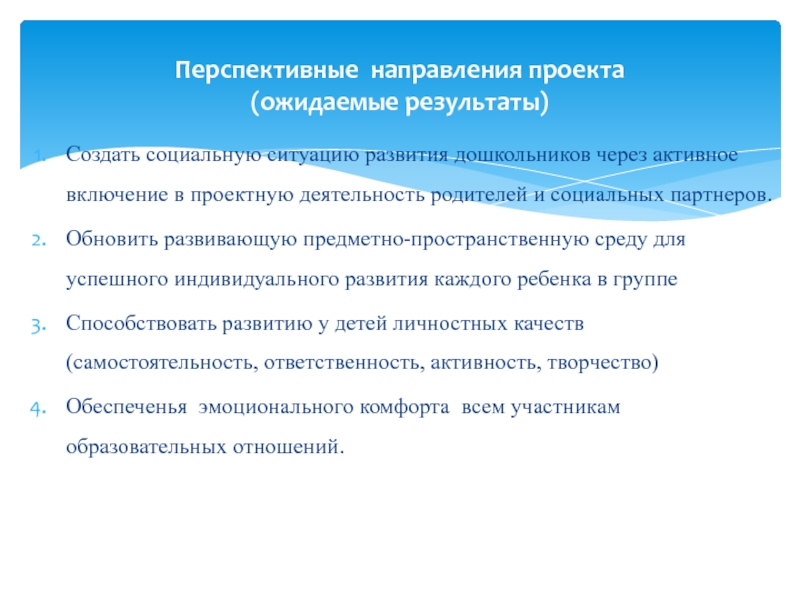 Перспективные направления проекта
(ожидаемые результаты)

1. Создать социальную ситуацию развития дошкольников через активное включение в проектную деятельность родителей и социальных партнеров.

2. Обновить развивающую предметно-пространственную среду для успешного индивидуального развития каждого ребенка в группе

3. Способствовать развитию у детей личностных качеств (самостоятельность, ответственность, активность, творчество)

4. Обеспеченья эмоционального комфорта всем участникам образовательных отношений.